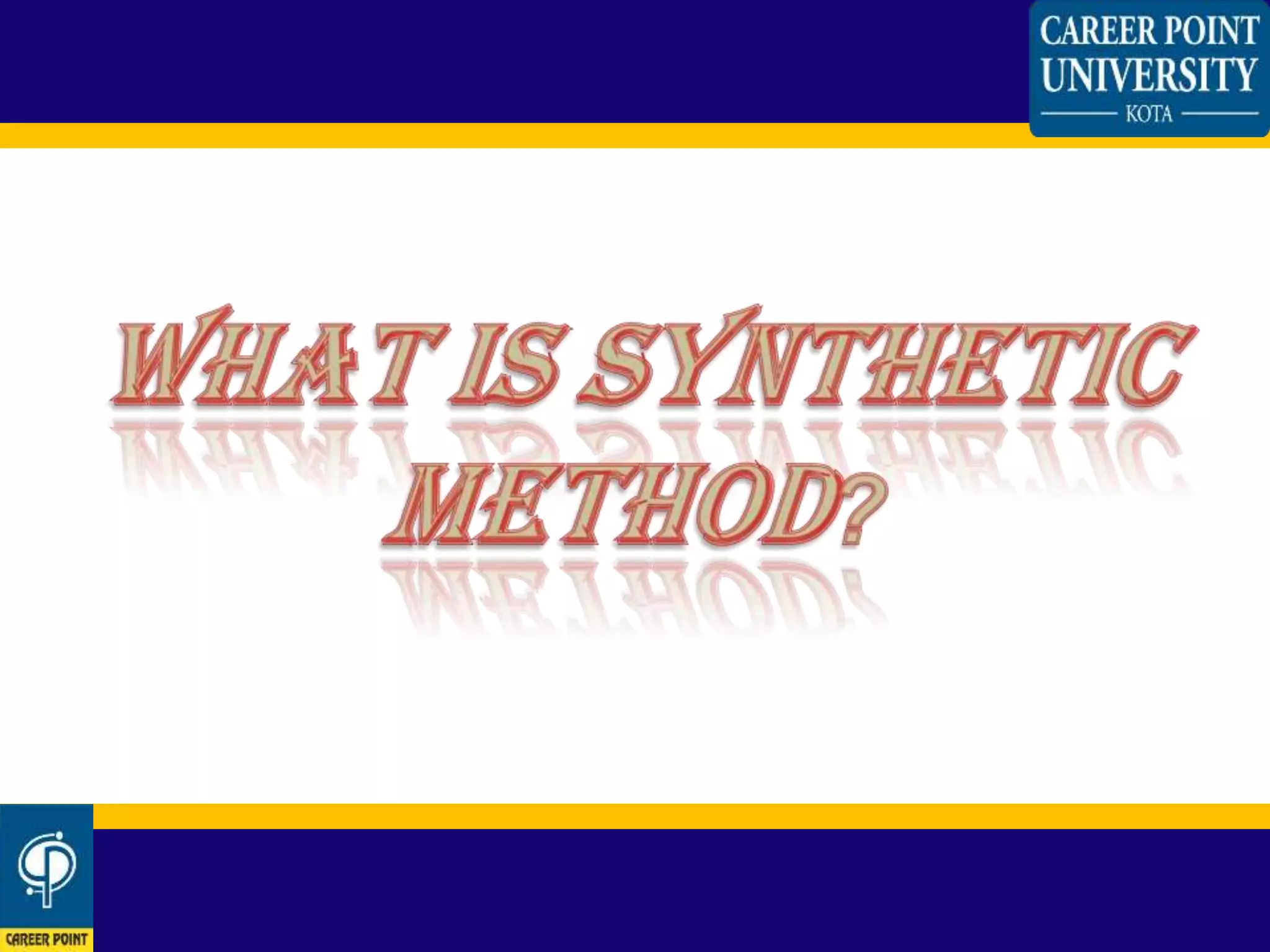 CAREER POINT UNIVERSITY
KOTA

WHAT IS SYNTHETIC METHOD?

CAREER POINT